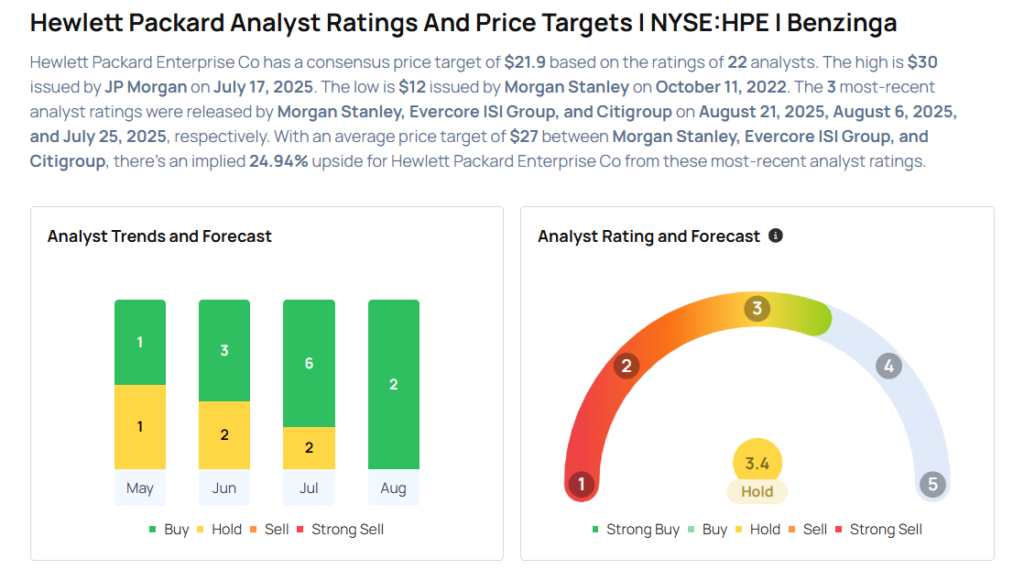 Hewlett Packard Analyst Ratings And Price Targets | NYSE:HPE | Benzinga

Hewlett Packard Enterprise Co has a consensus price target of $21.9 based on the ratings of 22 analysts. The high is $30 issued by JP Morgan on July 17, 2025. The low is $12 issued by Morgan Stanley on October 11, 2022. The 3 most-recent analyst ratings were released by Morgan Stanley, Evercore ISI Group, and Citigroup on August 21, 2025, August 6, 2025, and July 25, 2025, respectively. With an average price target of $27 between Morgan Stanley, Evercore ISI Group, and Citigroup, there's an implied 24.94% upside for Hewlett Packard Enterprise Co from these most-recent analyst ratings.

Analyst Trends and Forecast

1
1
May
3
2
Jun
6
2
Jul
2
Aug

Buy Hold Sell Strong Sell

Analyst Rating and Forecast

1
2
3
4
5
3.4
Hold

Strong Buy Buy Hold Sell Strong Sell